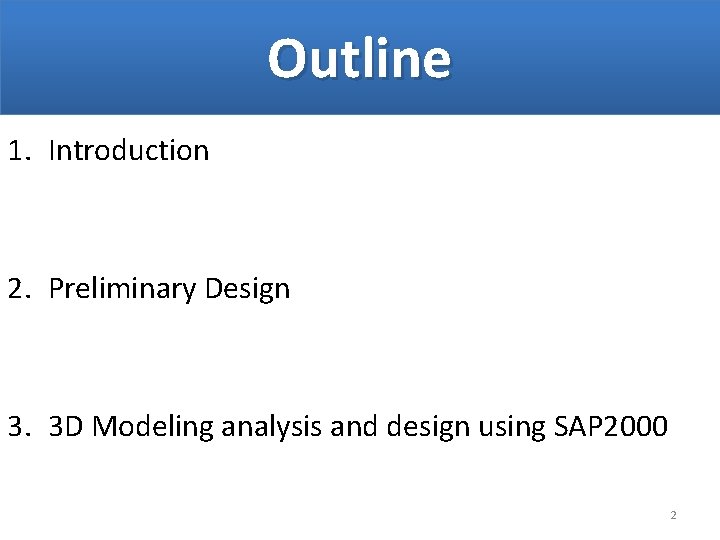 Outline

1. Introduction

2. Preliminary Design

3. 3D Modeling analysis and design using SAP2000

2